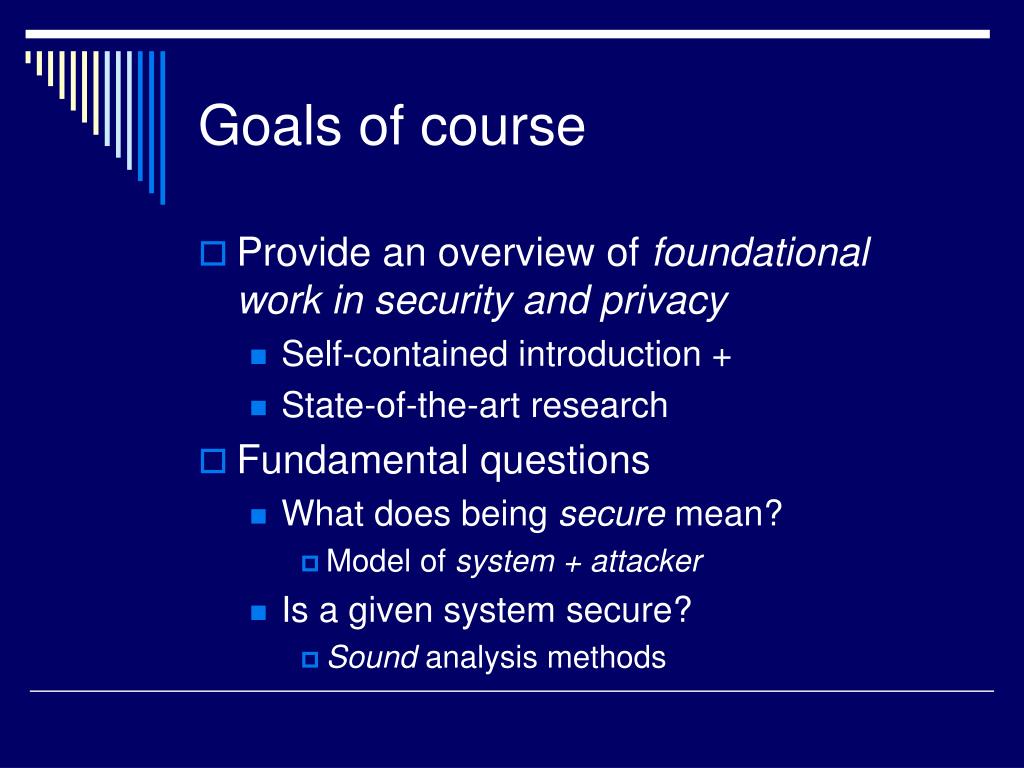 Goals of course

Provide an overview of foundational work in security and privacy

Self-contained introduction +

State-of-the-art research

Fundamental questions

What does being secure mean?

Model of system + attacker

Is a given system secure?

Sound analysis methods